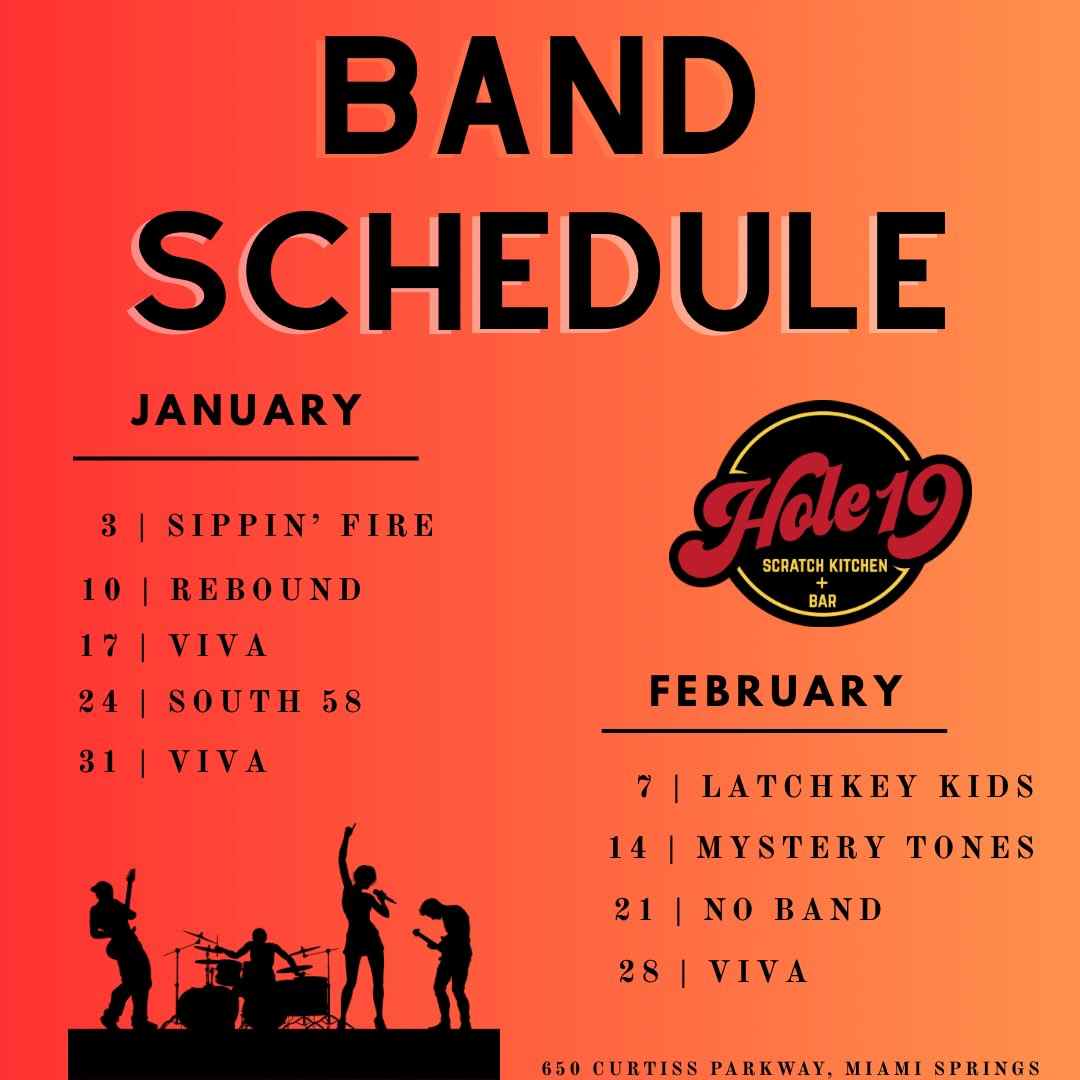 BAND SCHEDULE

JANUARY

3 | SIPPIN' FIRE
10 | REBOUND
17 | VIVA
24 | SOUTH 58
31 | VIVA

Hole 19
SCRATCH KITCHEN + BAR

FEBRUARY

7 | LATCHKEY KIDS
14 | MYSTERY TONES
21 | NO BAND
28 | VIVA

650 CURTISS PARKWAY, MIAMI SPRINGS